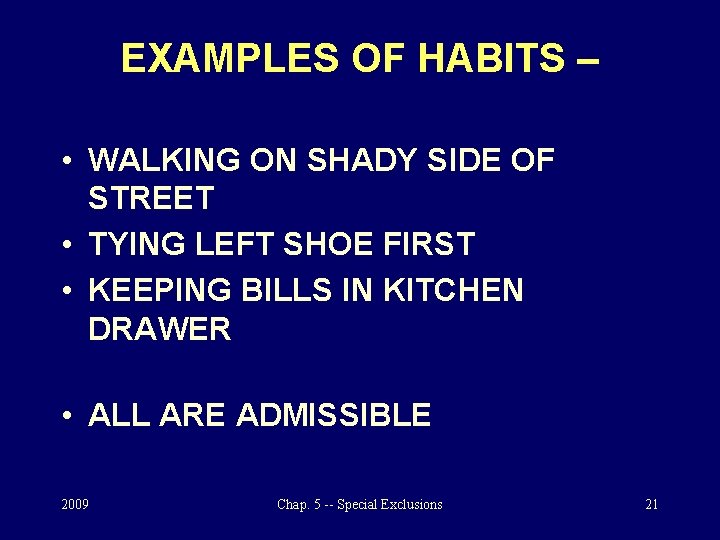 EXAMPLES OF HABITS –

• WALKING ON SHADY SIDE OF STREET
• TYING LEFT SHOE FIRST
• KEEPING BILLS IN KITCHEN DRAWER

• ALL ARE ADMISSIBLE

2009

Chap. 5 -- Special Exclusions

21